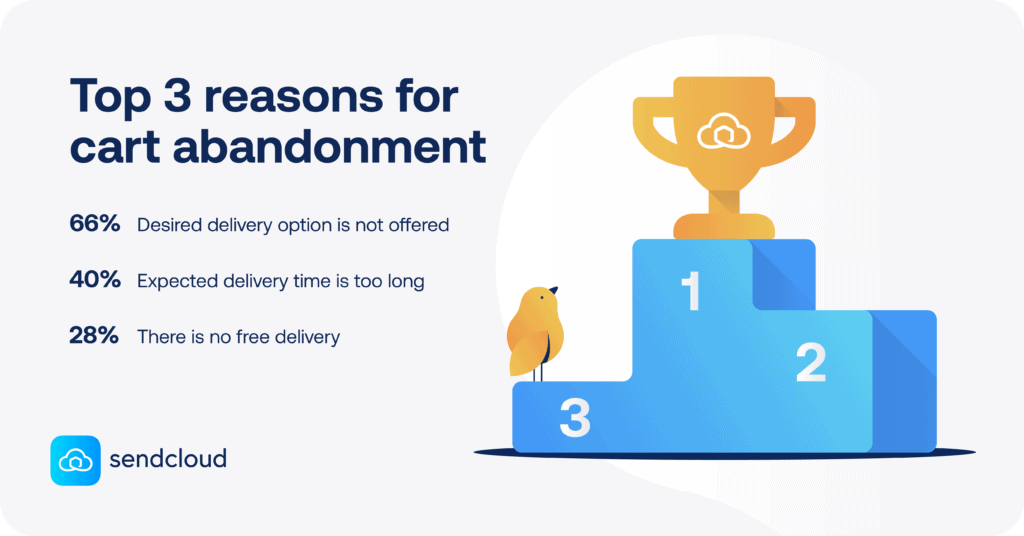 Top 3 reasons for cart abandonment

66% Desired delivery option is not offered

40% Expected delivery time is too long

28% There is no free delivery

sendcloud

1

2

3